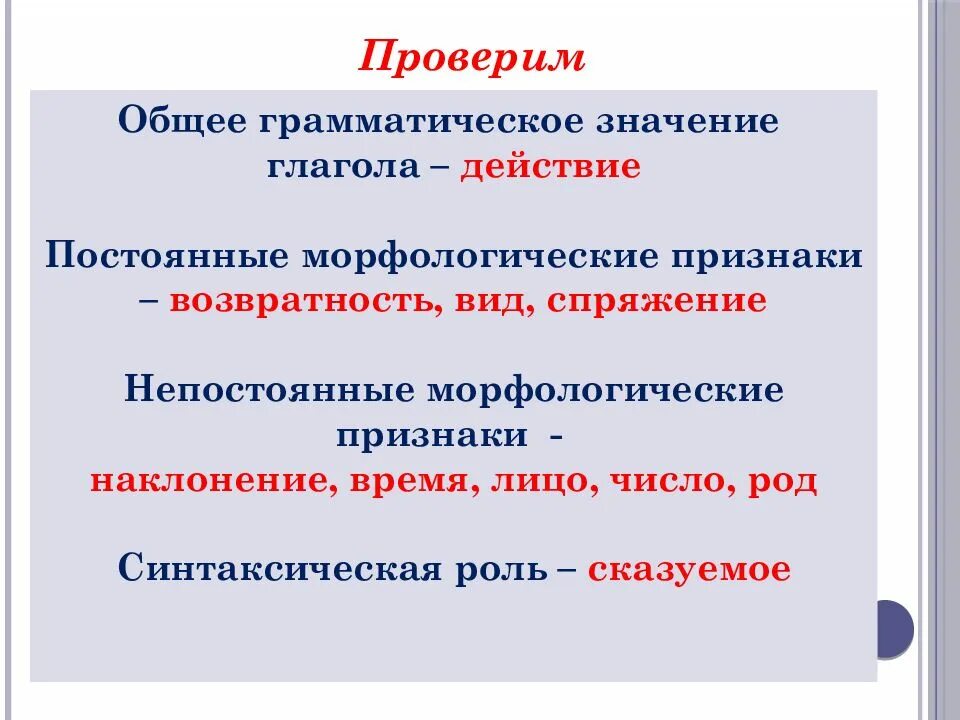 Проверим

Общее грамматическое значение глагола – действие

Постоянные морфологические признаки – возвратность, вид, спряжение

Непостоянные морфологические признаки -
наклонение, время, лицо, число, род

Синтаксическая роль – сказуемое